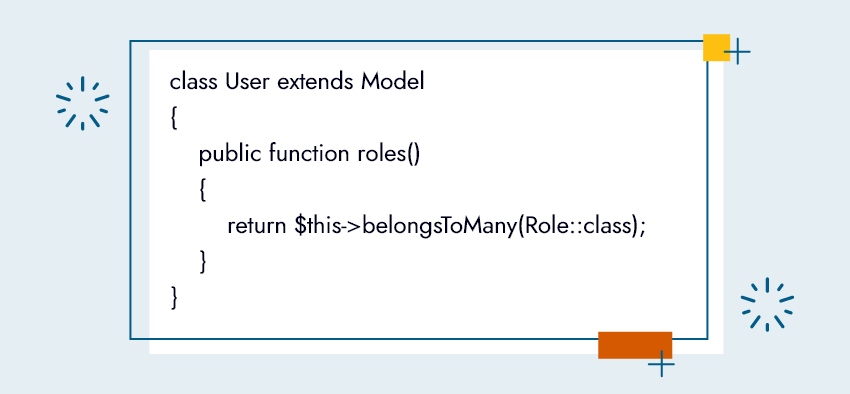 class User extends Model
{
    public function roles()
    {
        return $this->belongsToMany(Role::class);
    }
}